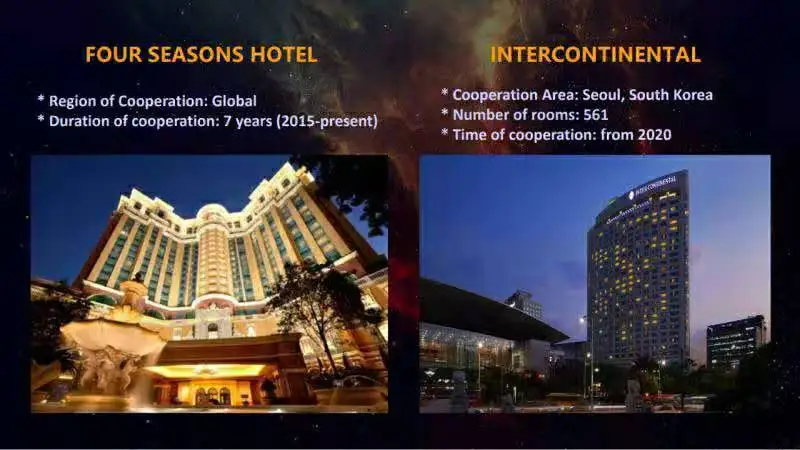 FOUR SEASONS HOTEL

* Region of Cooperation: Global
* Duration of cooperation: 7 years (2015-present)

INTERCONTINENTAL

* Cooperation Area: Seoul, South Korea
* Number of rooms: 561
* Time of cooperation: from 2020

INTERCONTINENTAL